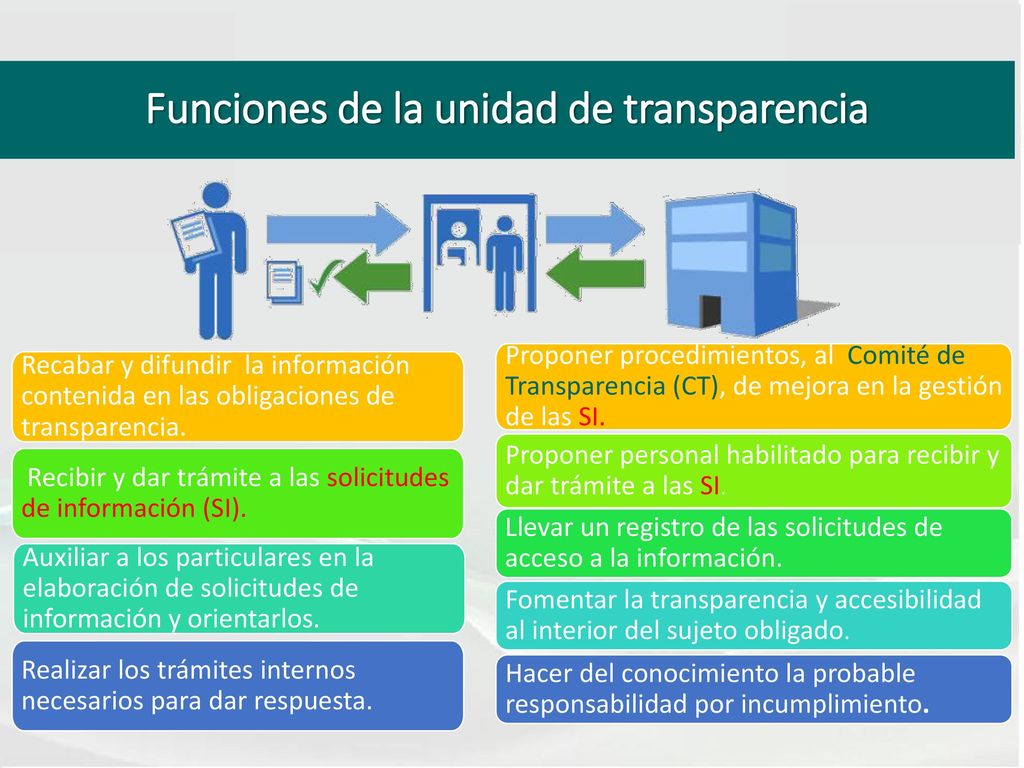 Funciones de la unidad de transparencia

Recabar y difundir la información contenida en las obligaciones de transparencia.

Recibir y dar trámite a las solicitudes de información (SI).

Auxiliar a los particulares en la elaboración de solicitudes de información y orientarlos.

Realizar los trámites internos necesarios para dar respuesta.

Proponer procedimientos, al Comité de Transparencia (CT), de mejora en la gestión de las SI.

Proponer personal habilitado para recibir y dar trámite a las SI.

Llevar un registro de las solicitudes de acceso a la información.

Fomentar la transparencia y accesibilidad al interior del sujeto obligado.

Hacer del conocimiento la probable responsabilidad por incumplimiento.